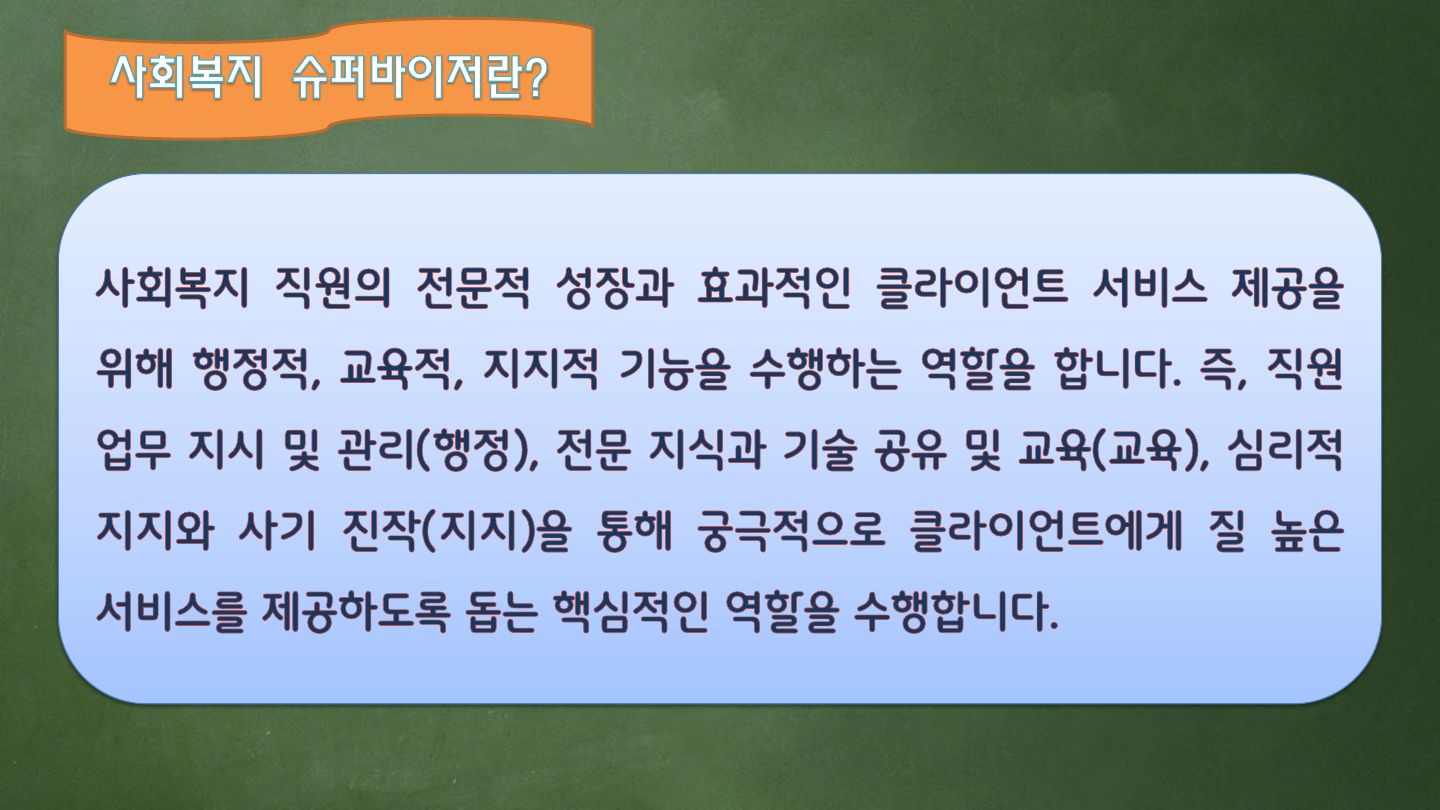 사회복지 슈퍼바이저란?

사회복지 직원의 전문적 성장과 효과적인 클라이언트 서비스 제공을 위해 행정적, 교육적, 지지적 기능을 수행하는 역할을 합니다. 즉, 직원 업무 지시 및 관리(행정), 전문 지식과 기술 공유 및 교육(교육), 심리적 지지와 사기 진작(지지)을 통해 궁극적으로 클라이언트에게 질 높은 서비스를 제공하도록 돕는 핵심적인 역할을 수행합니다.